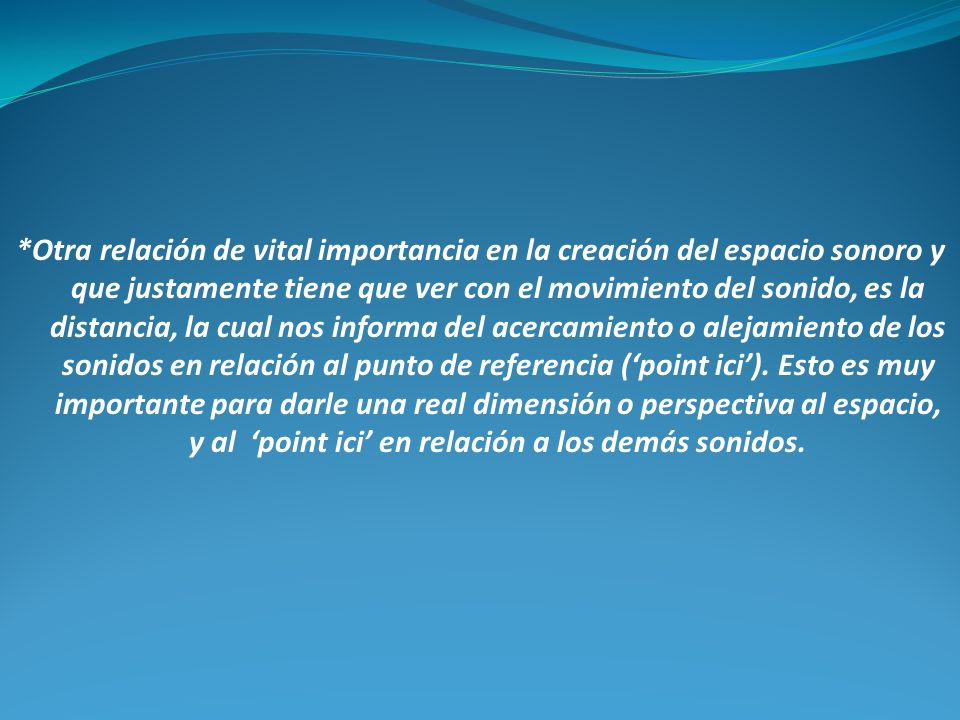 *Otra relación de vital importancia en la creación del espacio sonoro y que justamente tiene que ver con el movimiento del sonido, es la distancia, la cual nos informa del acercamiento o alejamiento de los sonidos en relación al punto de referencia (‘point ici’). Esto es muy importante para darle una real dimensión o perspectiva al espacio, y al ‘point ici’ en relación a los demás sonidos.